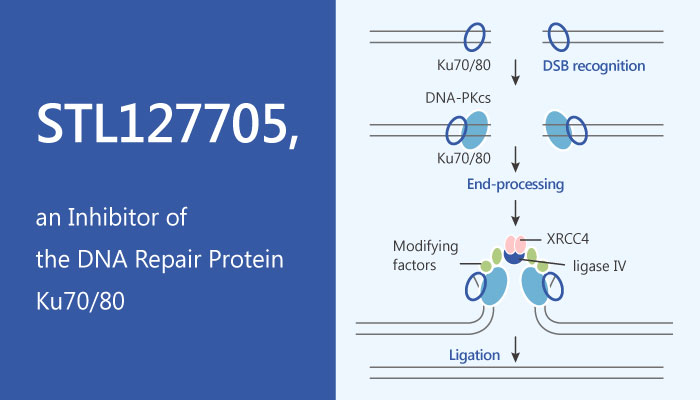 STL127705,

an Inhibitor of the DNA Repair Protein Ku70/80

Ku70/80

DSB recognition

DNA-PKcs

Ku70/80

End-processing

Modifying factors

XRCC4

ligase IV

Ligation